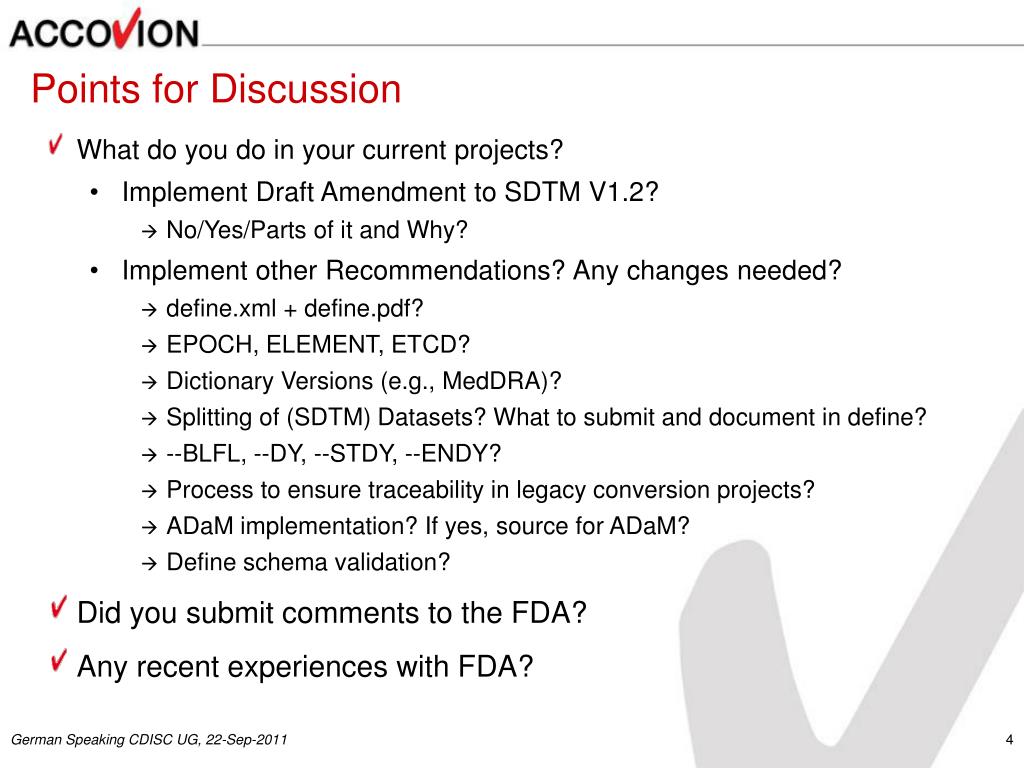 ACCOVION

Points for Discussion

What do you do in your current projects?

• Implement Draft Amendment to SDTM V1.2?

→ No/Yes/Parts of it and Why?

• Implement other Recommendations? Any changes needed?

→ define.xml + define.pdf?

→ EPOCH, ELEMENT, ETCD?

→ Dictionary Versions (e.g., MedDRA)?

→ Splitting of (SDTM) Datasets? What to submit and document in define?

→ --BLFL, --DY, --STDY, --ENDY?

→ Process to ensure traceability in legacy conversion projects?

→ ADaM implementation? If yes, source for ADaM?

→ Define schema validation?

Did you submit comments to the FDA?

Any recent experiences with FDA?

German Speaking CDISC UG, 22-Sep-2011

4